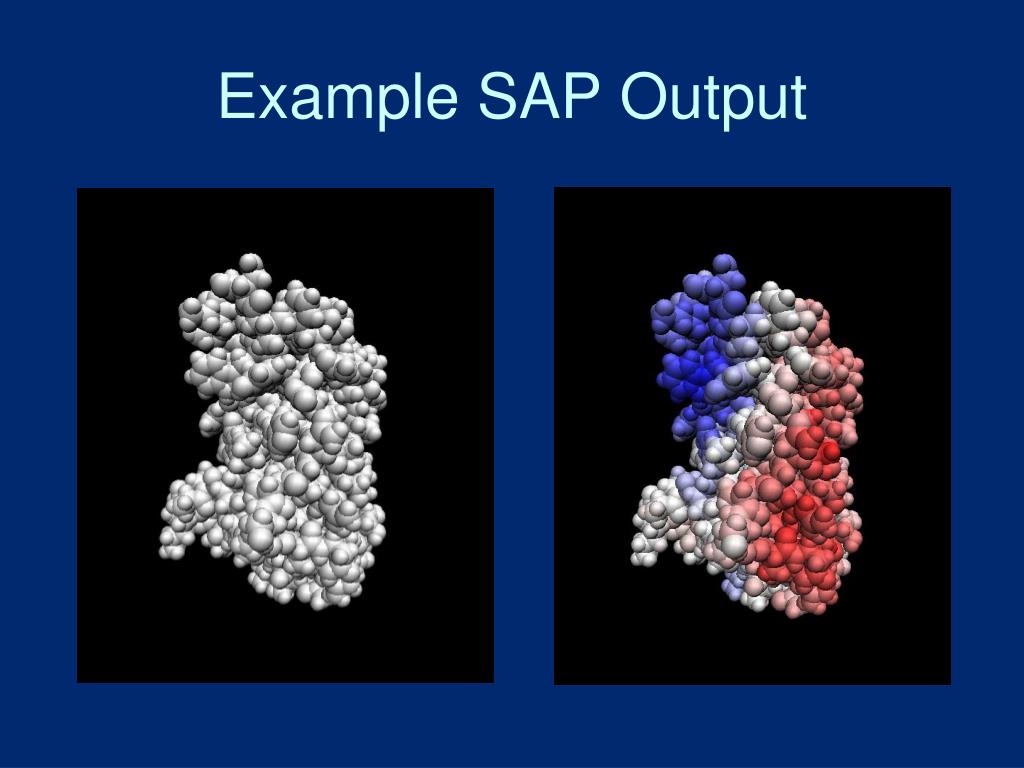 Example SAP Output